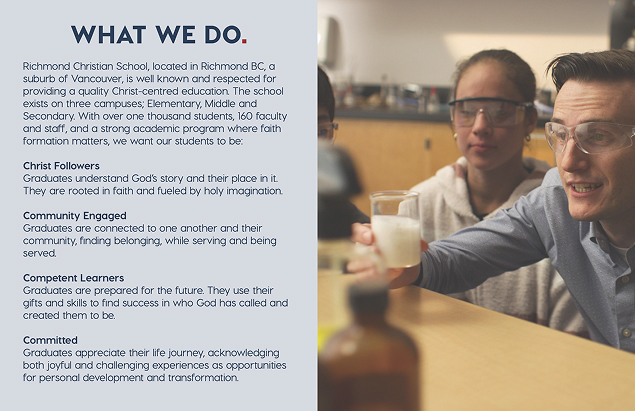 WHAT WE DO.

Richmond Christian School, located in Richmond BC, a suburb of Vancouver, is well known and respected for providing a quality Christ-centred education. The school exists on three campuses; Elementary, Middle and Secondary. With over one thousand students, 160 faculty and staff, and a strong academic program where faith formation matters, we want our students to be:

Christ Followers
Graduates understand God's story and their place in it. They are rooted in faith and fueled by holy imagination.

Community Engaged
Graduates are connected to one another and their community, finding belonging, while serving and being served.

Competent Learners
Graduates are prepared for the future. They use their gifts and skills to find success in who God has called and created them to be.

Committed
Graduates appreciate their life journey, acknowledging both joyful and challenging experiences as opportunities for personal development and transformation.